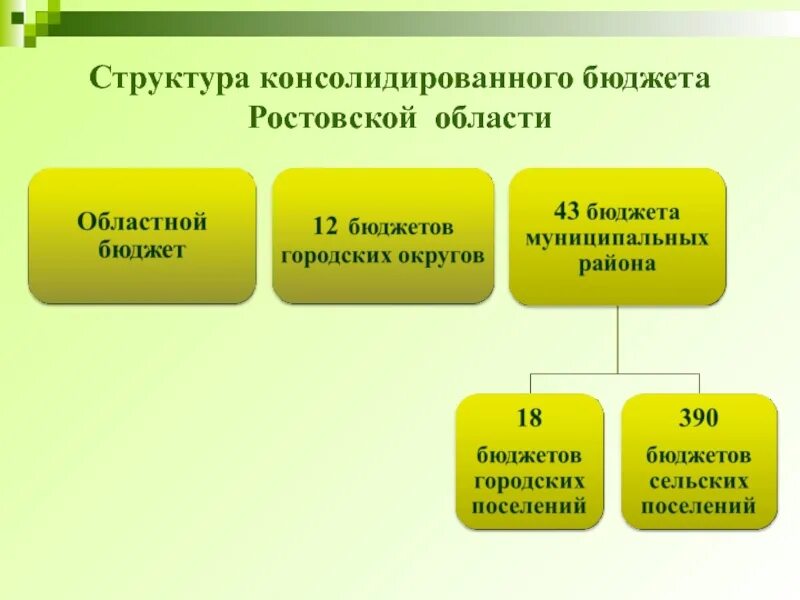 Структура консолидированного бюджета Ростовской области

Областной бюджет

12 бюджетов городских округов

43 бюджета муниципальных района

18

бюджетов городских поселений

390

бюджетов сельских поселений